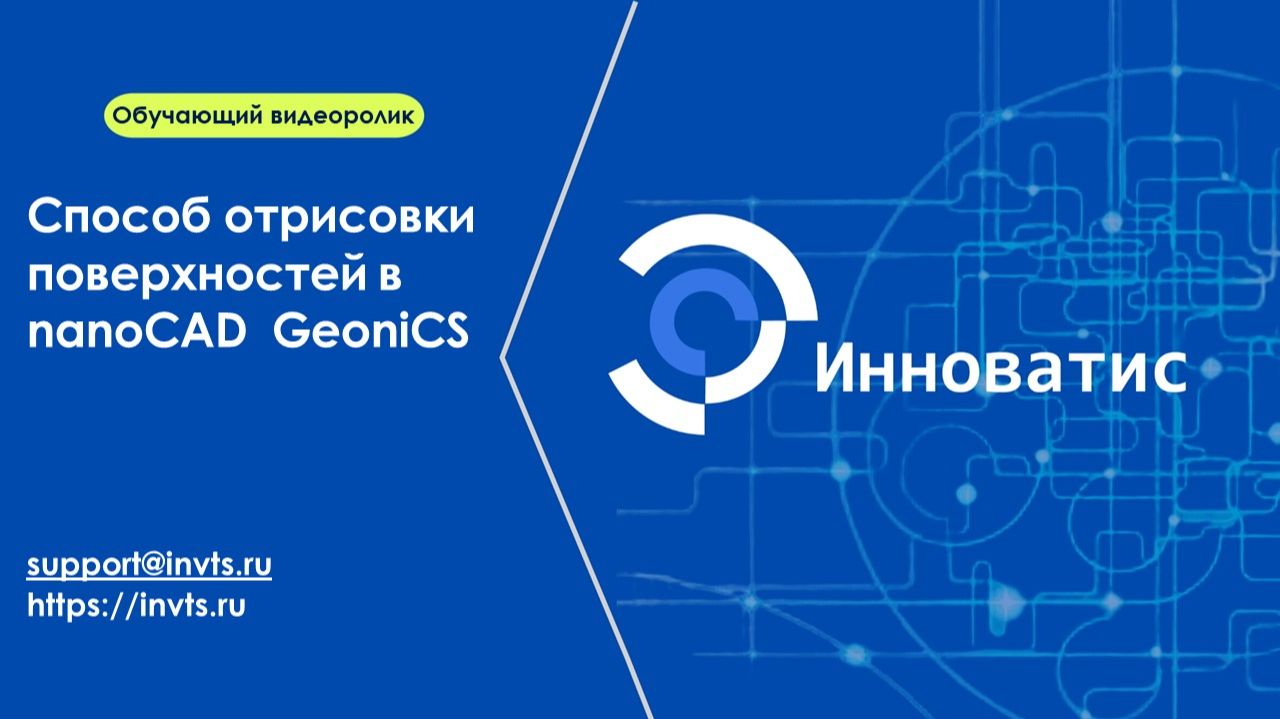 Обучающий видеоролик

Способ отрисовки поверхностей в nanoCAD GeoniCS

support@invts.ru
https://invts.ru

Инноватис